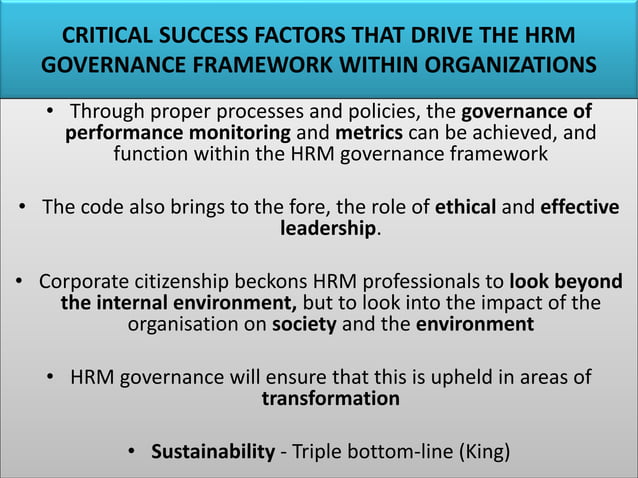 CRITICAL SUCCESS FACTORS THAT DRIVE THE HRM GOVERNANCE FRAMEWORK WITHIN ORGANIZATIONS

• Through proper processes and policies, the governance of performance monitoring and metrics can be achieved, and function within the HRM governance framework

• The code also brings to the fore, the role of ethical and effective leadership.

• Corporate citizenship beckons HRM professionals to look beyond the internal environment, but to look into the impact of the organisation on society and the environment

• HRM governance will ensure that this is upheld in areas of transformation

• Sustainability - Triple bottom-line (King)